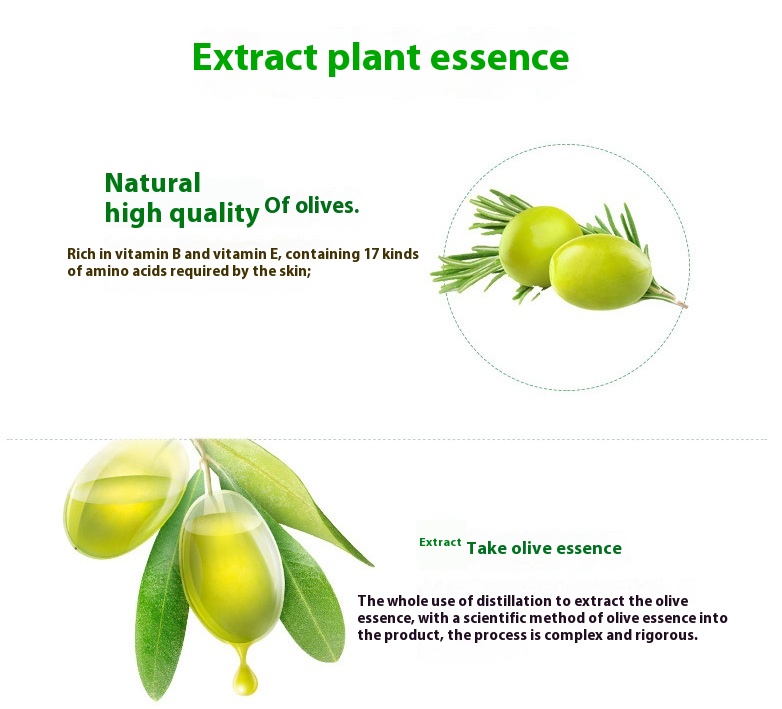 Extract plant essence

Natural high quality Of olives.

Rich in vitamin B and vitamin E, containing 17 kinds of amino acids required by the skin;

Extract Take olive essence

The whole use of distillation to extract the olive essence, with a scientific method of olive essence into the product, the process is complex and rigorous.